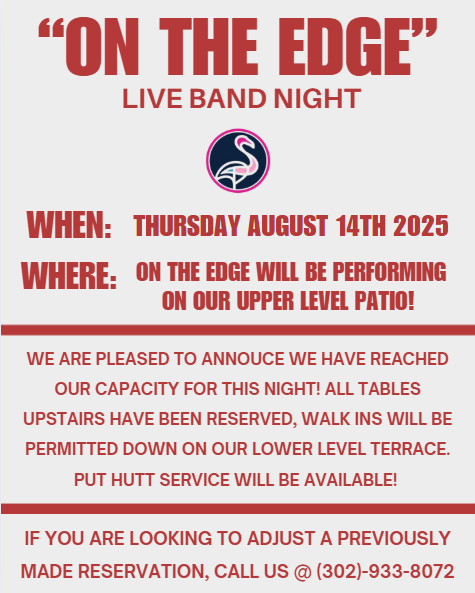 “ON THE EDGE”
LIVE BAND NIGHT

WHEN: THURSDAY AUGUST 14TH 2025

WHERE: ON THE EDGE WILL BE PERFORMING ON OUR UPPER LEVEL PATIO!

WE ARE PLEASED TO ANNOUCE WE HAVE REACHED OUR CAPACITY FOR THIS NIGHT! ALL TABLES UPSTAIRS HAVE BEEN RESERVED, WALK INS WILL BE PERMITTED DOWN ON OUR LOWER LEVEL TERRACE. PUT HUTT SERVICE WILL BE AVAILABLE!

IF YOU ARE LOOKING TO ADJUST A PREVIOUSLY MADE RESERVATION, CALL US @ (302)-933-8072